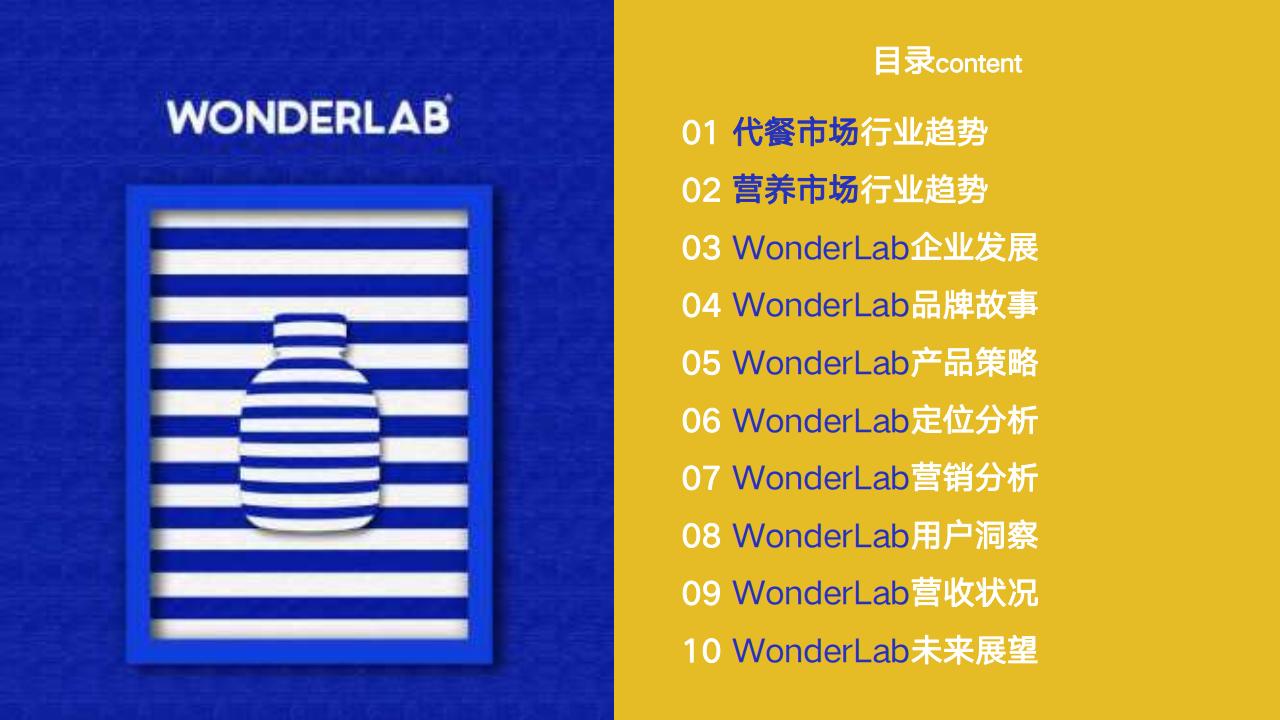 WONDERLAB

目录content

01 代餐市场行业趋势

02 营养市场行业趋势

03 WonderLab企业发展

04 WonderLab品牌故事

05 WonderLab产品策略

06 WonderLab定位分析

07 WonderLab营销分析

08 WonderLab用户洞察

09 WonderLab营收状况

10 WonderLab未来展望